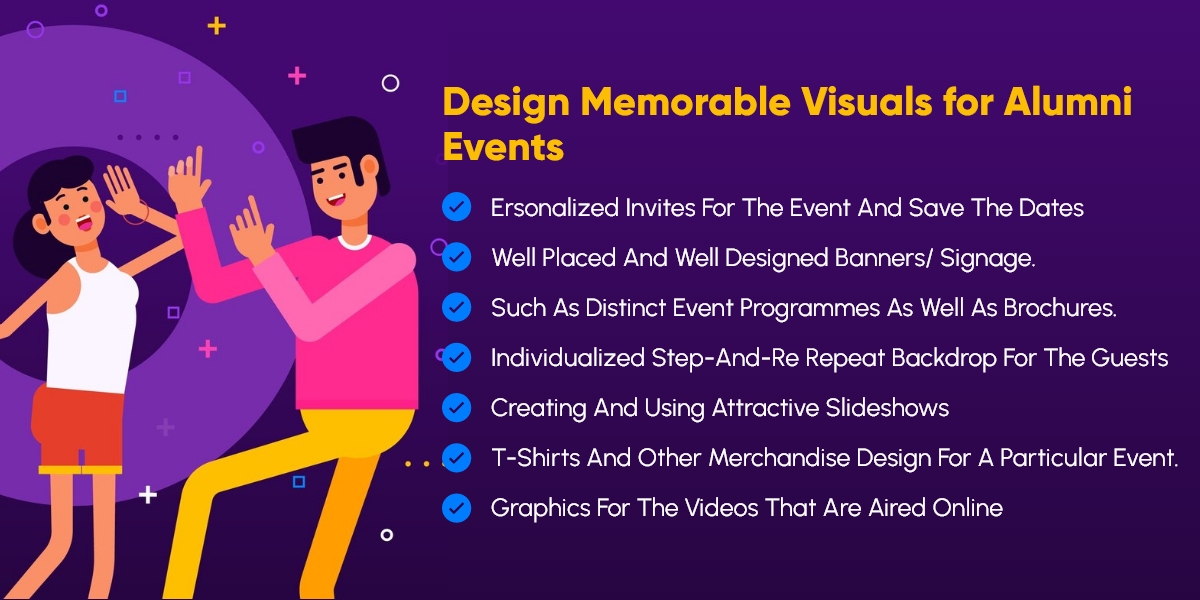 Design Memorable Visuals for Alumni Events

Ersonalized Invites For The Event And Save The Dates

Well Placed And Well Designed Banners/ Signage.

Such As Distinct Event Programmes As Well As Brochures.

Individualized Step-And-Re Repeat Backdrop For The Guests

Creating And Using Attractive Slideshows

T-Shirts And Other Merchandise Design For A Particular Event.

Graphics For The Videos That Are Aired Online